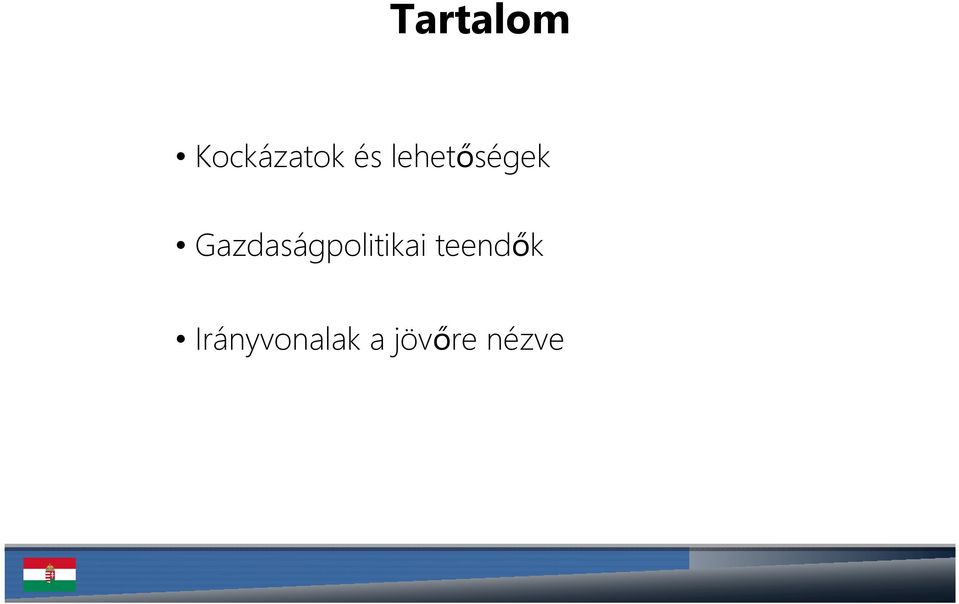 Tartalom

• Kockázatok és lehetőségek

• Gazdaságpolitikai teendők

• Irányvonalak a jövőre nézve